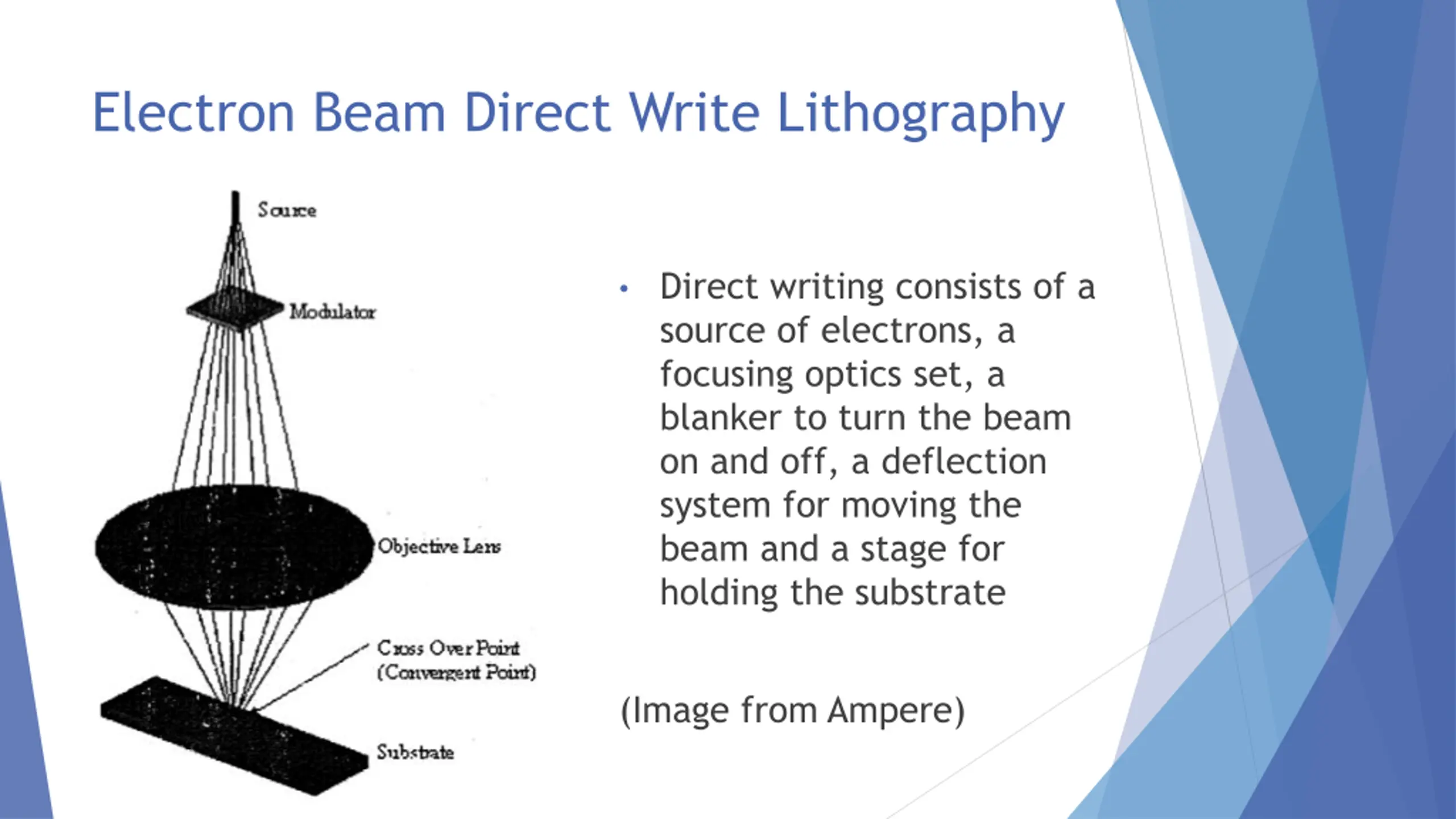 Electron Beam Direct Write Lithography

Source

Modulator

Objective Lens

Cross Over Point
(Convergent Point)

Substrate

• Direct writing consists of a source of electrons, a focusing optics set, a blanker to turn the beam on and off, a deflection system for moving the beam and a stage for holding the substrate

(Image from Ampere)